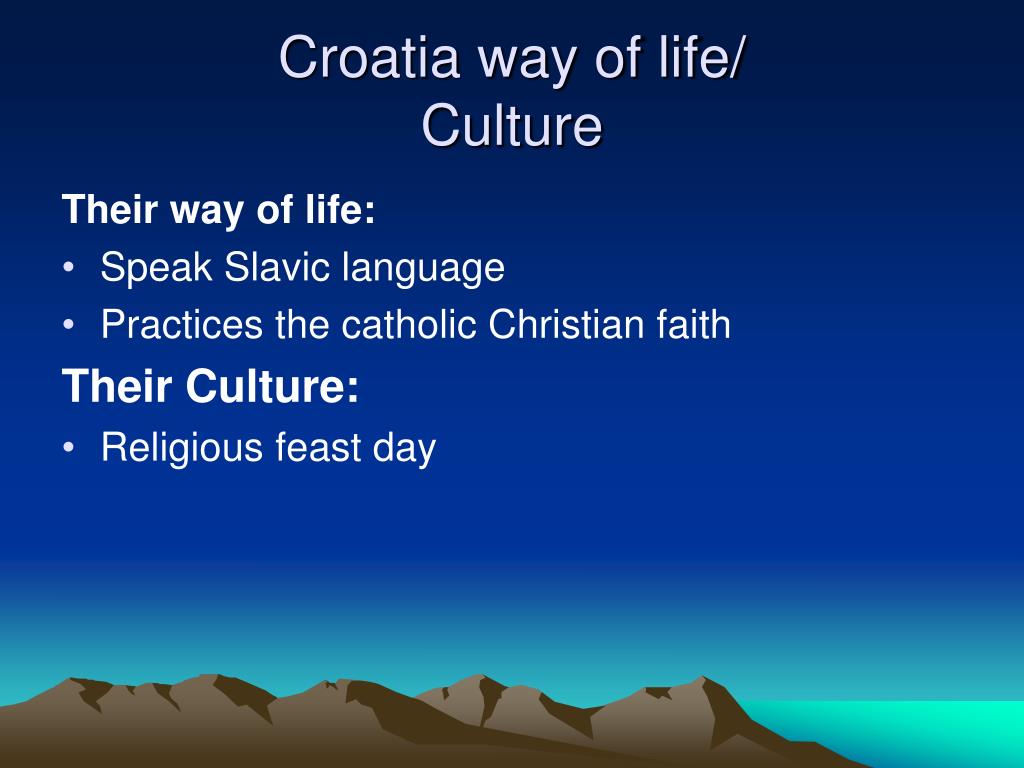 Croatia way of life/
Culture

Their way of life:
• Speak Slavic language
• Practices the catholic Christian faith

Their Culture:
• Religious feast day